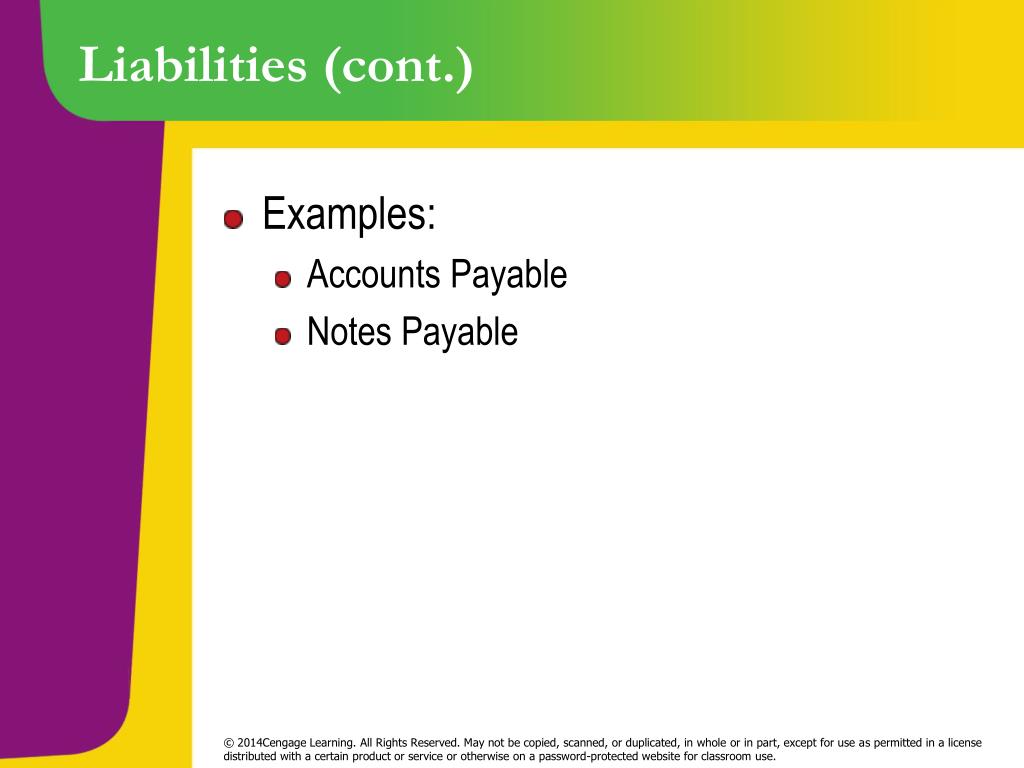 Liabilities (cont.)

Examples:

Accounts Payable

Notes Payable

© 2014Cengage Learning. All Rights Reserved. May not be copied, scanned, or duplicated, in whole or in part, except for use as permitted in a license distributed with a certain product or service or otherwise on a password-protected website for classroom use.